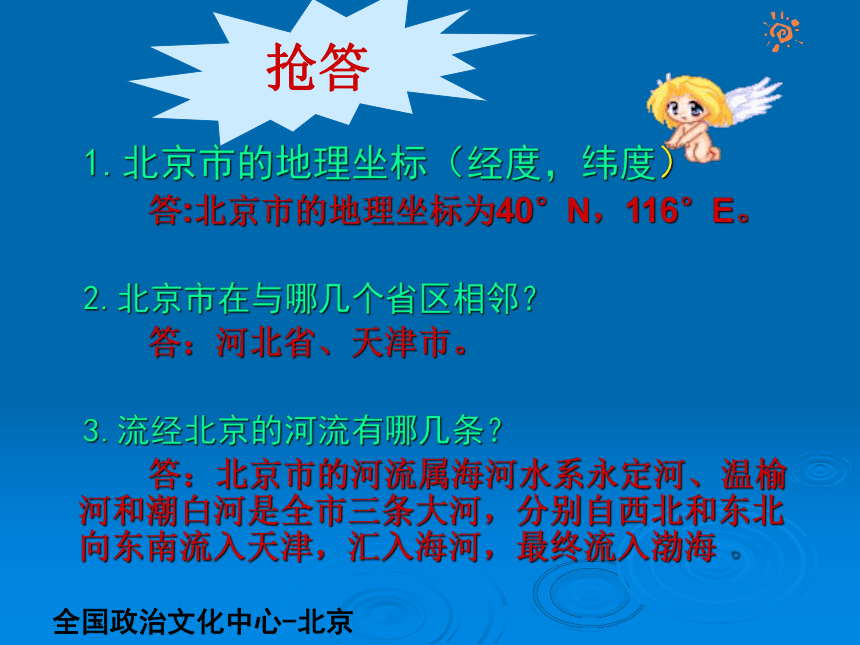 抢答

1. 北京市的地理坐标（经度，纬度）

答:北京市的地理坐标为40°N，116°E。

2. 北京市在与哪几个省区相邻？

答：河北省、天津市。

3. 流经北京的河流有哪几条？

答：北京市的河流属海河水系永定河、温榆河和潮白河是全市三条大河，分别自西北和东北向东南流入天津，汇入海河，最终流入渤海 。

全国政治文化中心-北京